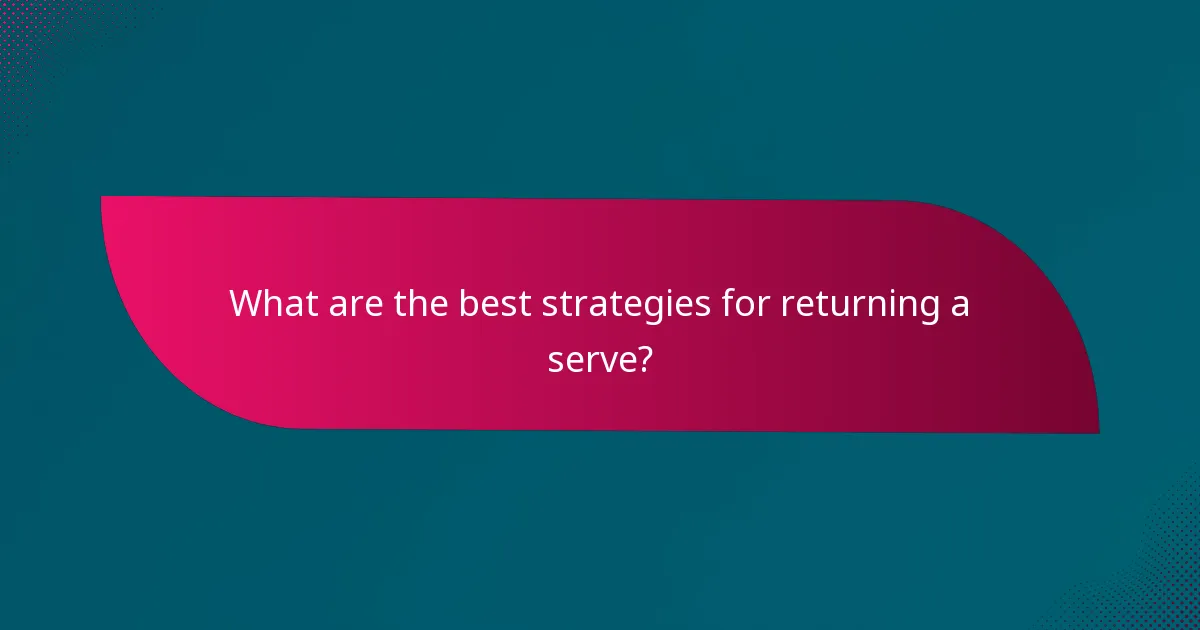 What are the best strategies for returning a serve?